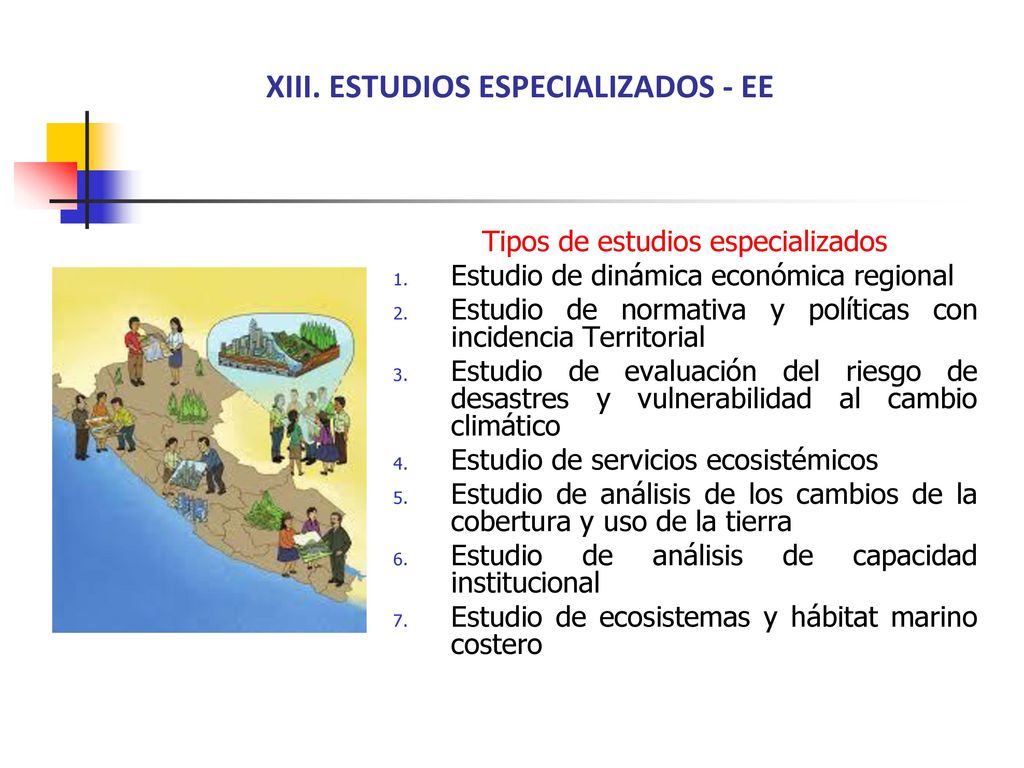 XIII. ESTUDIOS ESPECIALIZADOS - EE

Tipos de estudios especializados

1. Estudio de dinámica económica regional
2. Estudio de normativa y políticas con incidencia Territorial
3. Estudio de evaluación del riesgo de desastres y vulnerabilidad al cambio climático
4. Estudio de servicios ecosistémicos
5. Estudio de análisis de los cambios de la cobertura y uso de la tierra
6. Estudio de análisis de capacidad institucional
7. Estudio de ecosistemas y hábitat marino costero